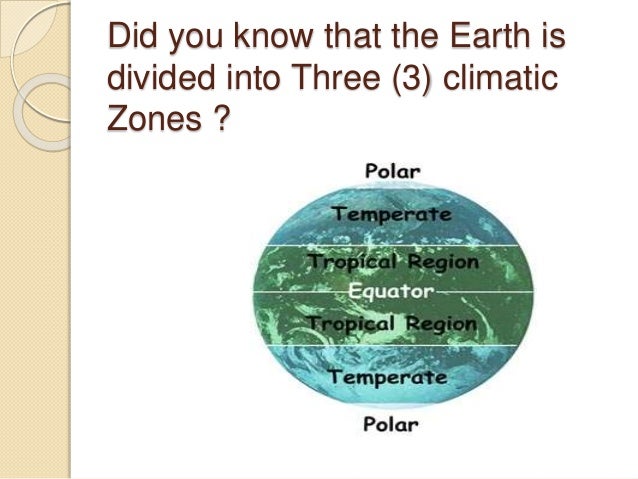 Did you know that the Earth is divided into Three (3) climatic Zones ?

Polar
Temperate
Tropical Region
Equator
Tropical Region
Temperate
Polar